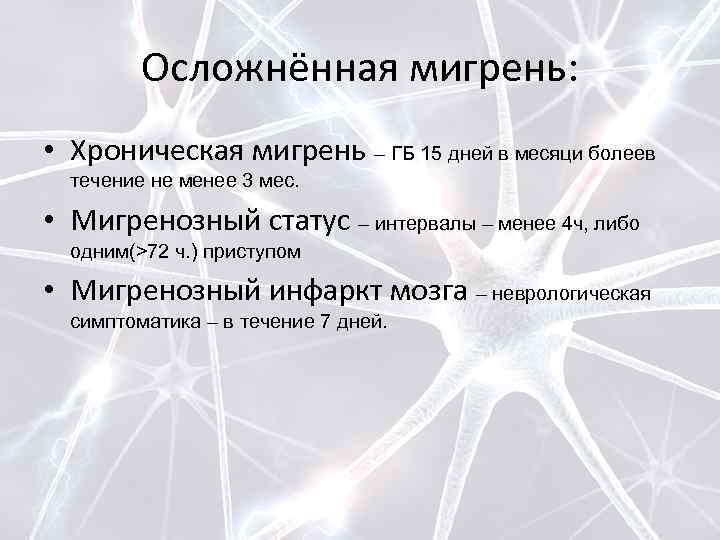 Осложнённая мигрень:

• Хроническая мигрень – ГБ 15 дней в месяци болеев течение не менее 3 мес.

• Мигренозный статус – интервалы – менее 4ч, либо одним(>72 ч.) приступом

• Мигренозный инфаркт мозга – неврологическая симптоматика – в течение 7 дней.